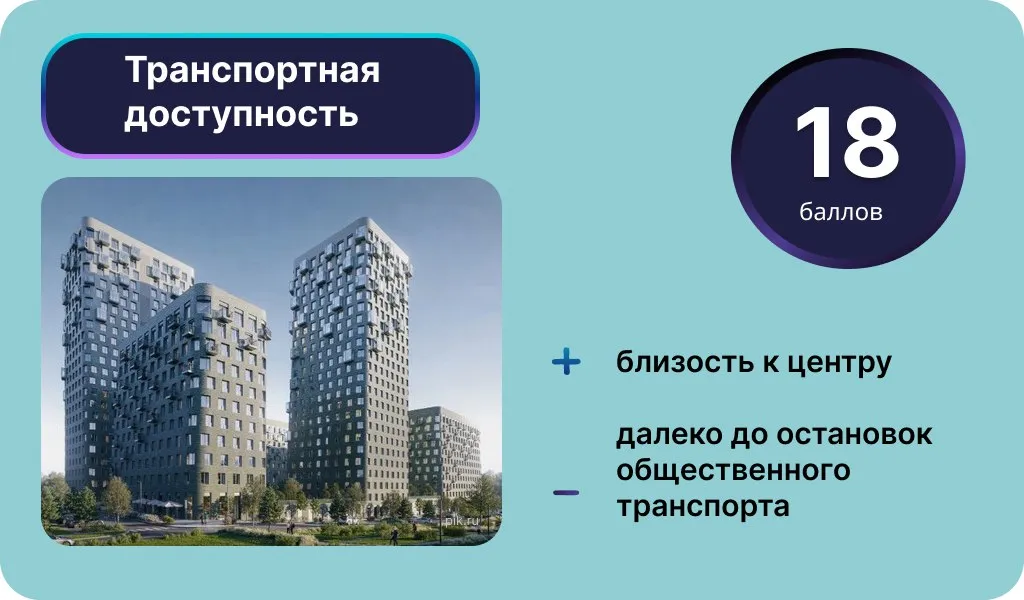 Транспортная доступность

18
баллов

pik.ru

+ близость к центру

– далеко до остановок общественного транспорта